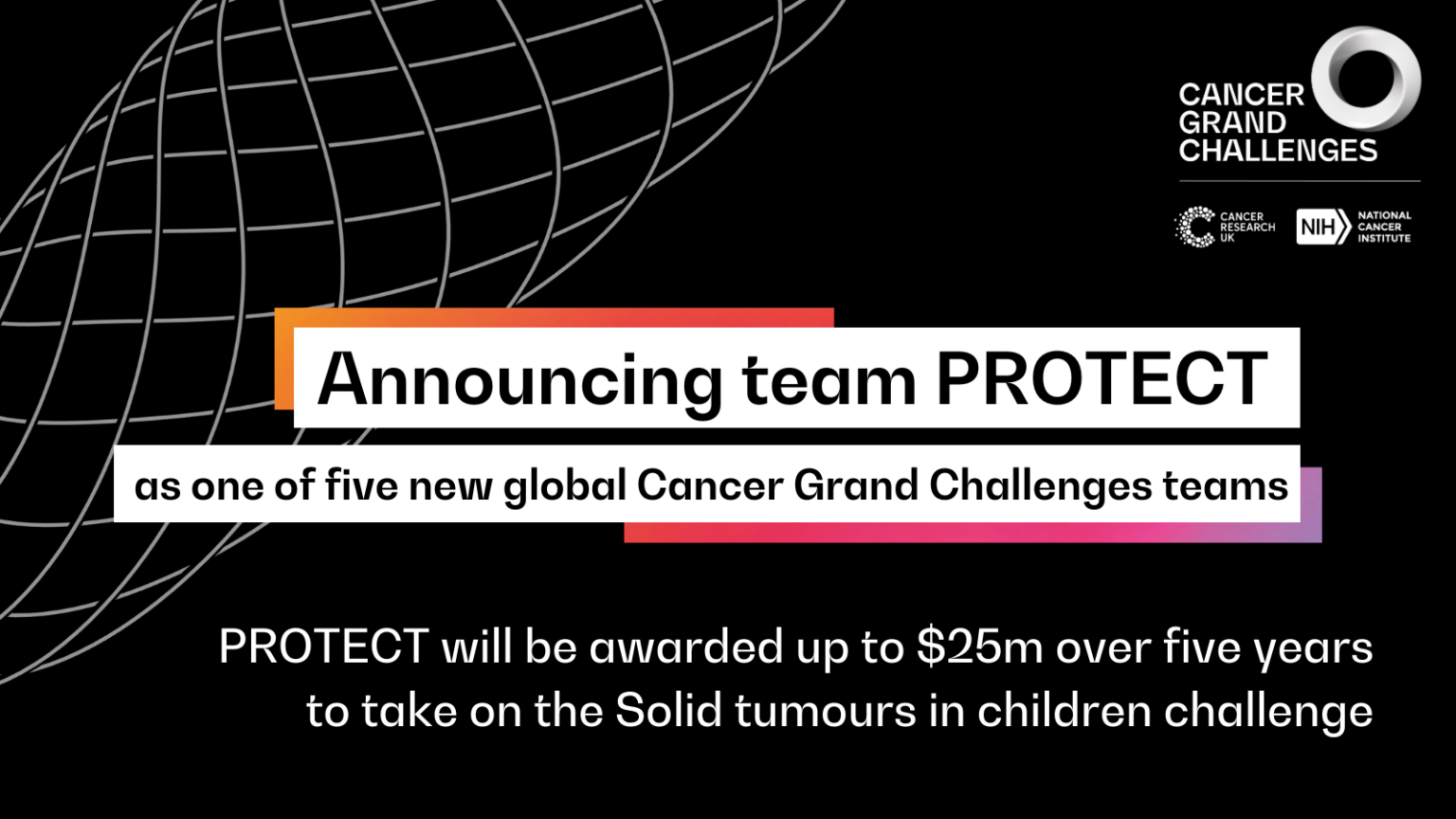 CANCER GRAND CHALLENGES

CANCER RESEARCH UK

NIH NATIONAL CANCER INSTITUTE

Announcing team PROTECT

as one of five new global Cancer Grand Challenges teams

PROTECT will be awarded up to \$25m over five years to take on the Solid tumours in children challenge